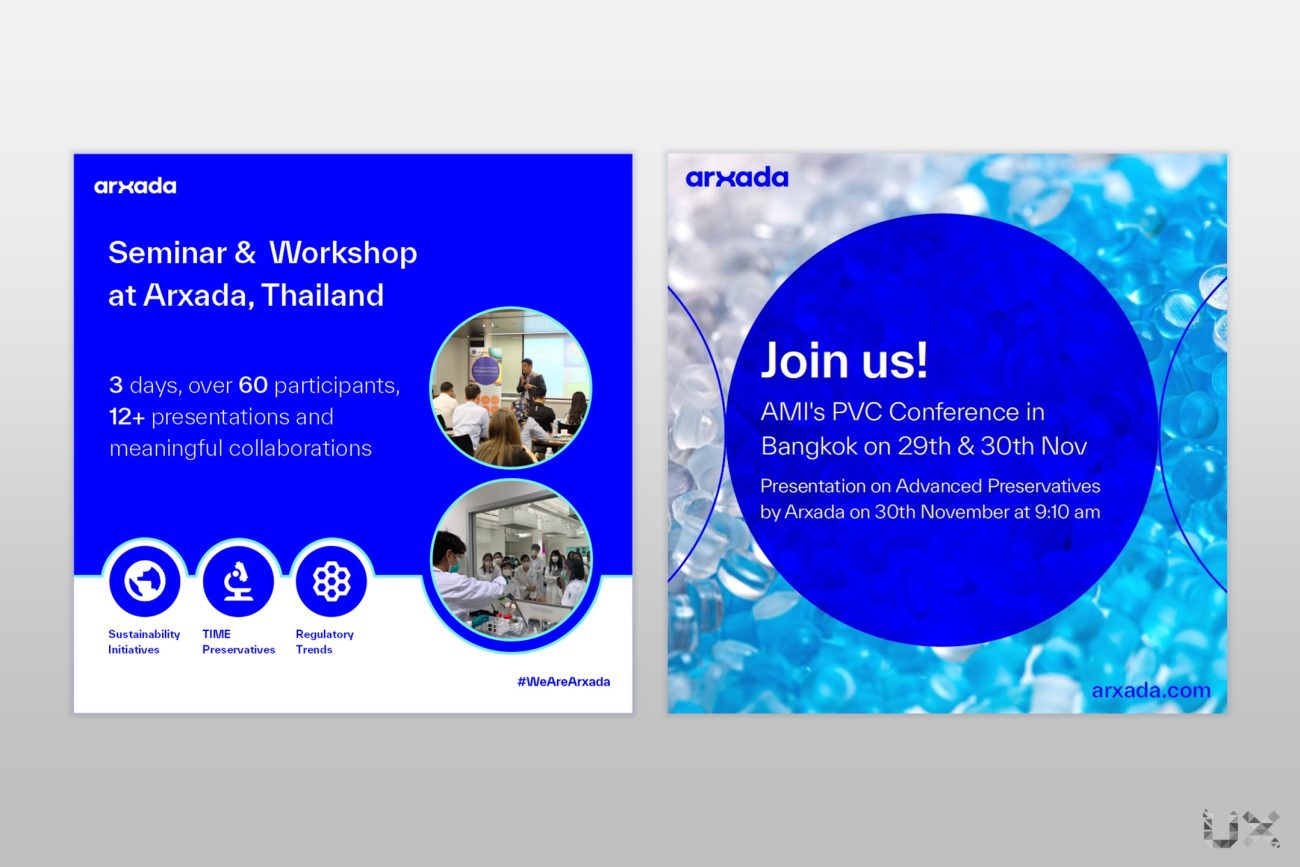 arxada

Seminar & Workshop at Arxada, Thailand

3 days, over 60 participants, 12+ presentations and meaningful collaborations

Sustainability Initiatives

TIME Preservatives

Regulatory Trends

#WeAreArxada

arxada

Join us!

AMI's PVC Conference in Bangkok on 29th & 30th Nov

Presentation on Advanced Preservatives by Arxada on 30th November at 9:10 am

arxada.com

UX